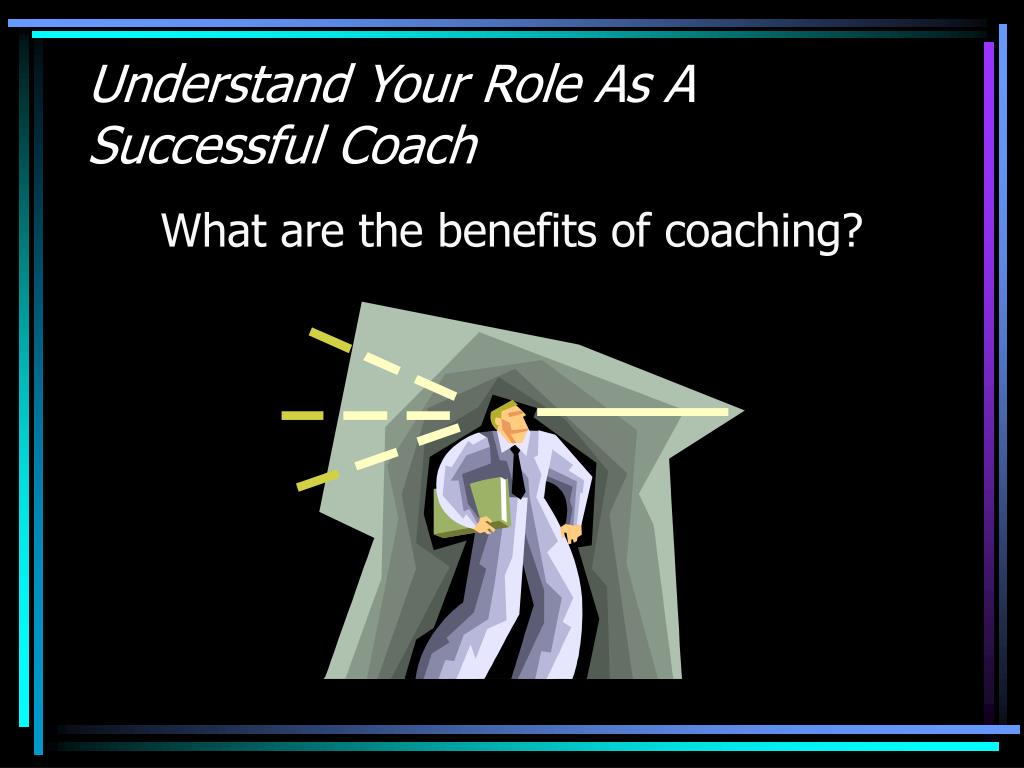 Understand Your Role As A Successful Coach

What are the benefits of coaching?